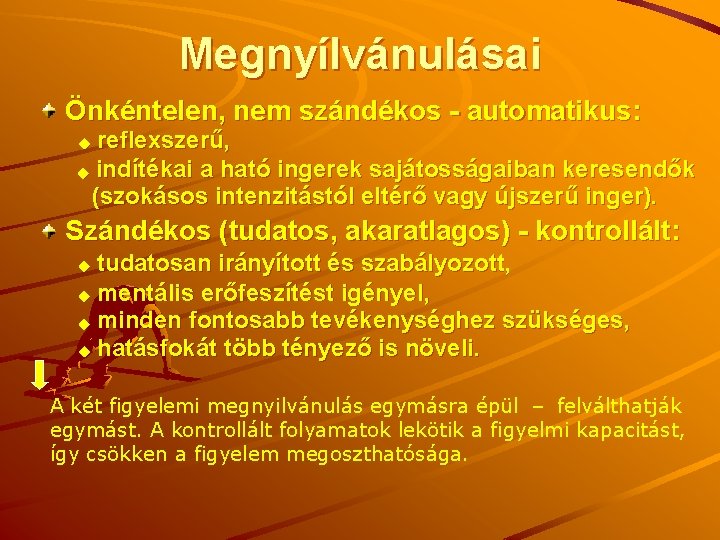 Megnyílvánulásai

Önkéntelen, nem szándékos - automatikus:

reflexszerű,

indítékai a ható ingerek sajátosságaiban keresendők (szokásos intenzitástól eltérő vagy újszerű inger).

Szándékos (tudatos, akaratlagos) - kontrollált:

tudatosan irányított és szabályozott,

mentális erőfeszítést igényel,

minden fontosabb tevékenységhez szükséges,

hatásfokát több tényező is növeli.

A két figyelemi megnyilvánulás egymásra épül – felválthatják egymást. A kontrollált folyamatok lekötik a figyelmi kapacitást, így csökken a figyelem megoszthatósága.